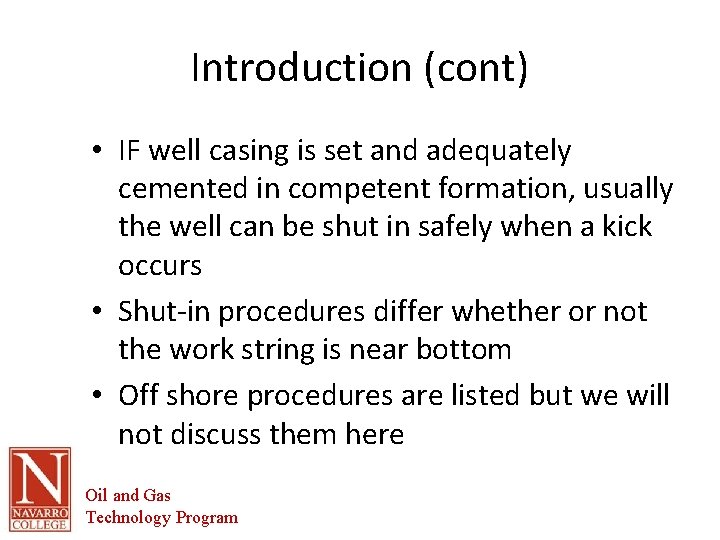 Introduction (cont)

• IF well casing is set and adequately cemented in competent formation, usually the well can be shut in safely when a kick occurs
• Shut-in procedures differ whether or not the work string is near bottom
• Off shore procedures are listed but we will not discuss them here

N
NAVARRO COLLEGE

Oil and Gas
Technology Program